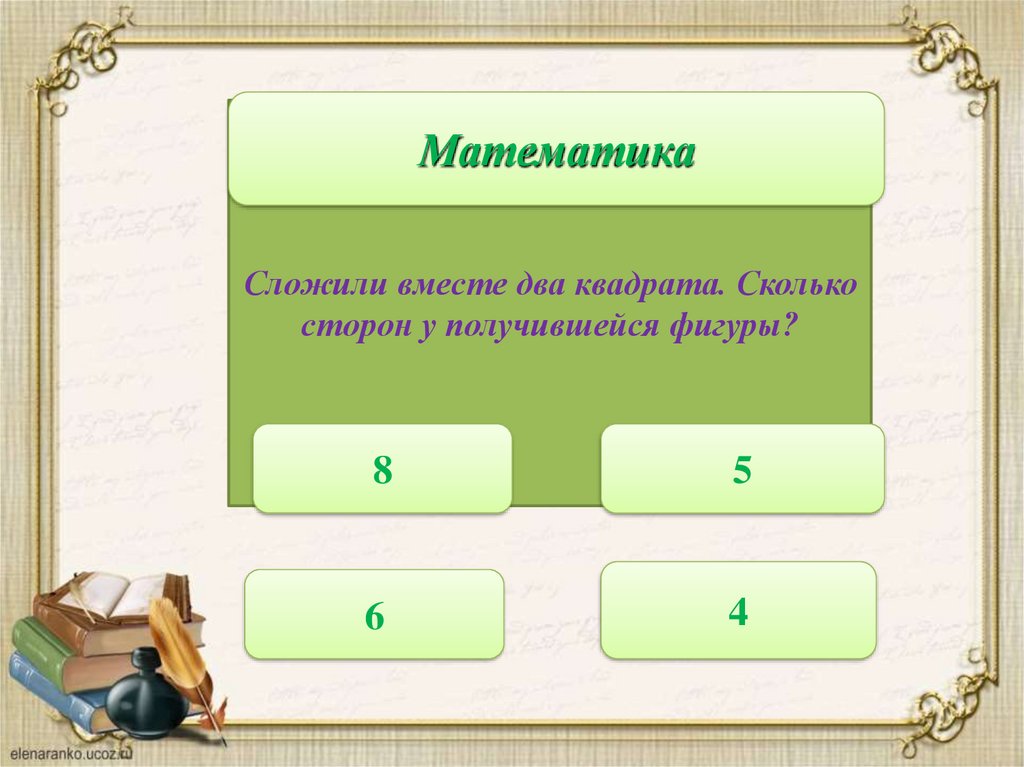 Математика

Сложили вместе два квадрата. Сколько сторон у получившейся фигуры?

8

5

6

4

elenaranko.ucoz.ru